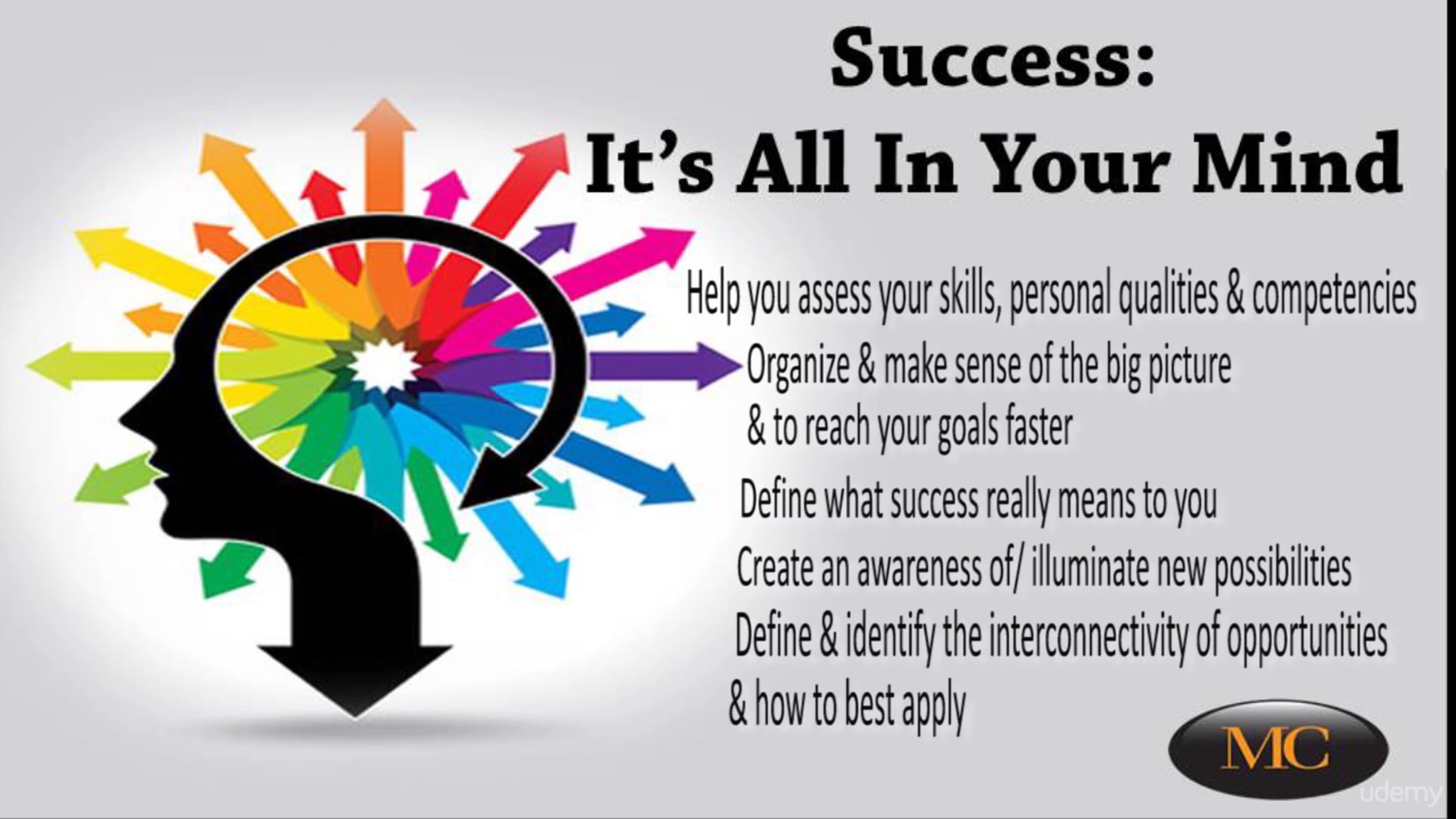 Success:
It's All In Your Mind

Help you assess your skills, personal qualities & competencies

Organize & make sense of the big picture & to reach your goals faster

Define what success really means to you

Create an awareness of/ illuminate new possibilities

Define & identify the interconnectivity of opportunities & how to best apply

MC

udemy